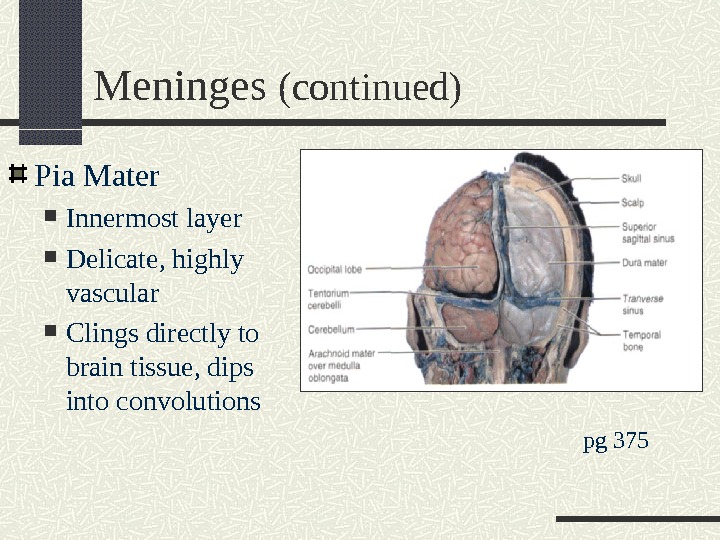 Meninges (continued)

Pia Mater

Innermost layer

Delicate, highly vascular

Clings directly to brain tissue, dips into convolutions

Occipital lobe
Tentorium cerebelli
Cerebellum
Arachnoid mater over medulla oblongata
Skull
Scalp
Superior sagittal sinus
Dura mater
Tranverse sinus
Temporal bone

pg 375